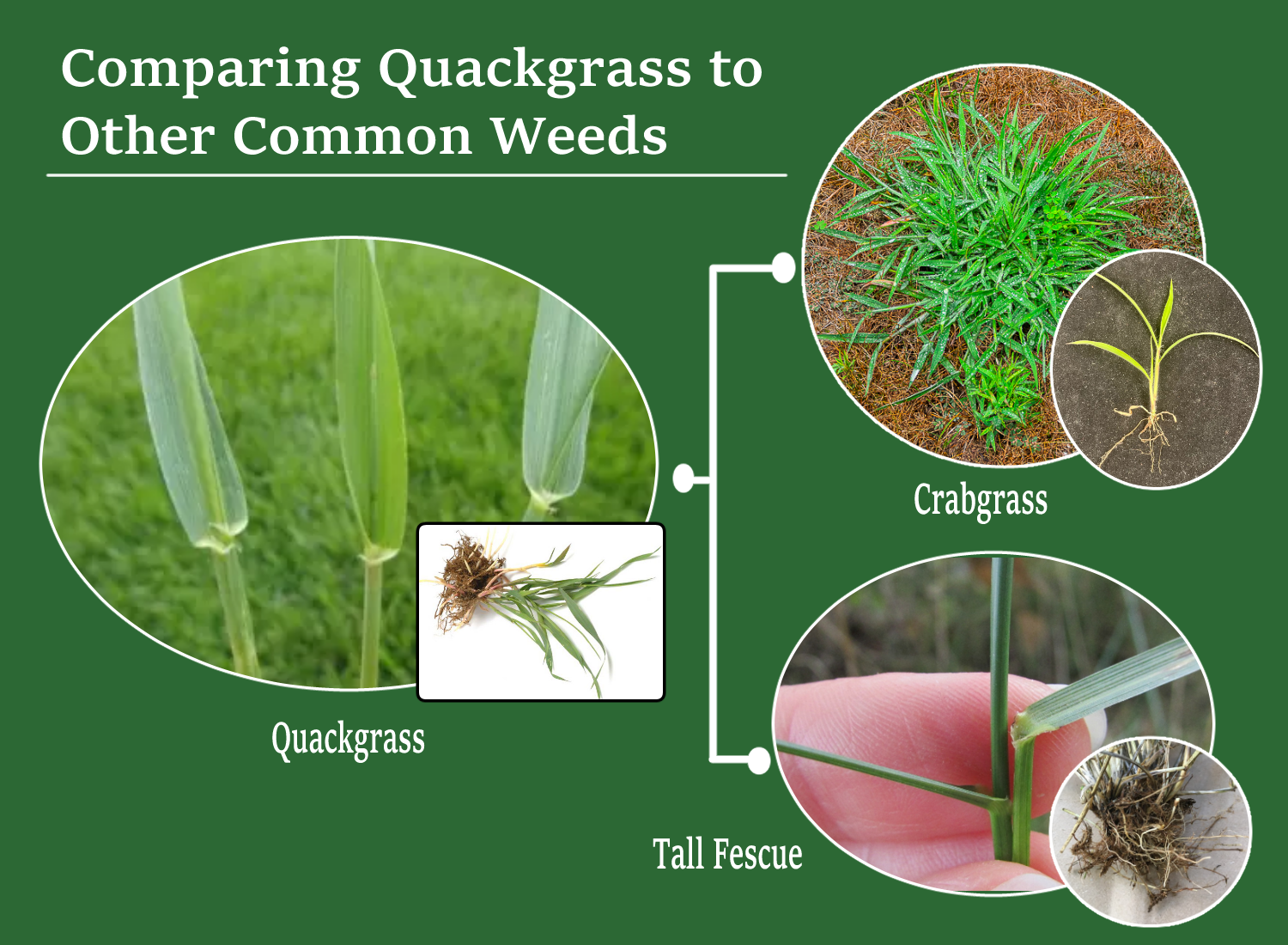 Comparing Quackgrass to Other Common Weeds

Quackgrass

Crabgrass

Tall Fescue